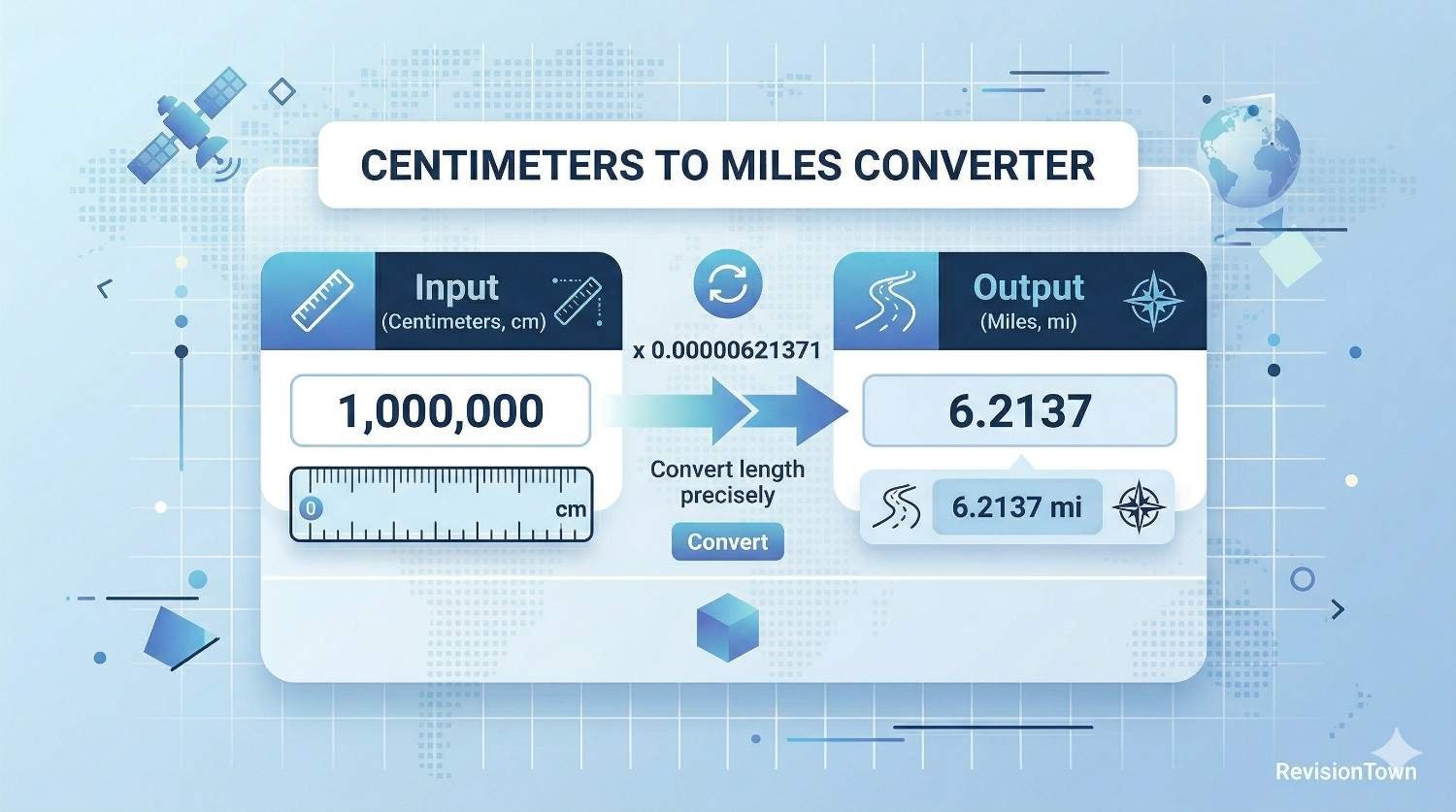 CENTIMETERS TO MILES CONVERTER

Input
(Centimeters, cm)

1,000,000

0
cm

x 0.00000621371

Convert length precisely

Convert

Output
(Miles, mi)

6.2137

6.2137 mi

RevisionTown